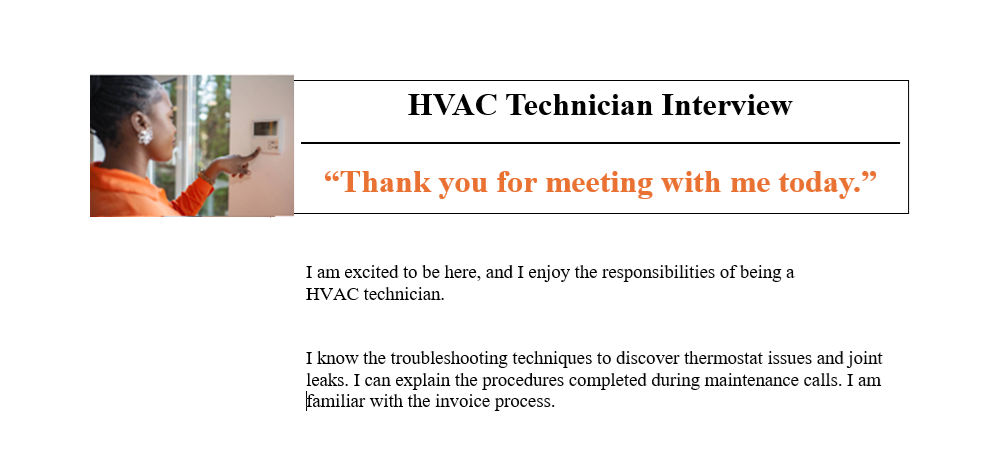 HVAC Technician Interview

“Thank you for meeting with me today.”

I am excited to be here, and I enjoy the responsibilities of being a HVAC technician.

I know the troubleshooting techniques to discover thermostat issues and joint leaks. I can explain the procedures completed during maintenance calls. I am familiar with the invoice process.